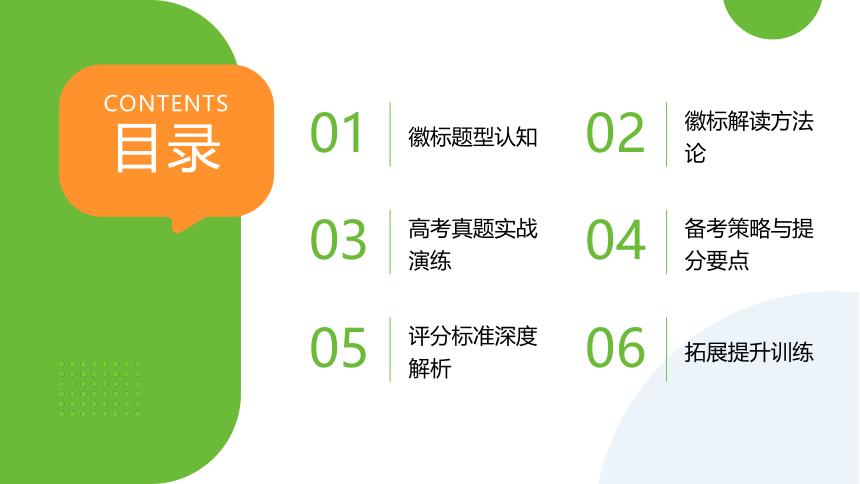 CONTENTS
目录

01 徽标题型认知

02 徽标解读方法论

03 高考真题实战演练

04 备考策略与提分要点

05 评分标准深度解析

06 拓展提升训练